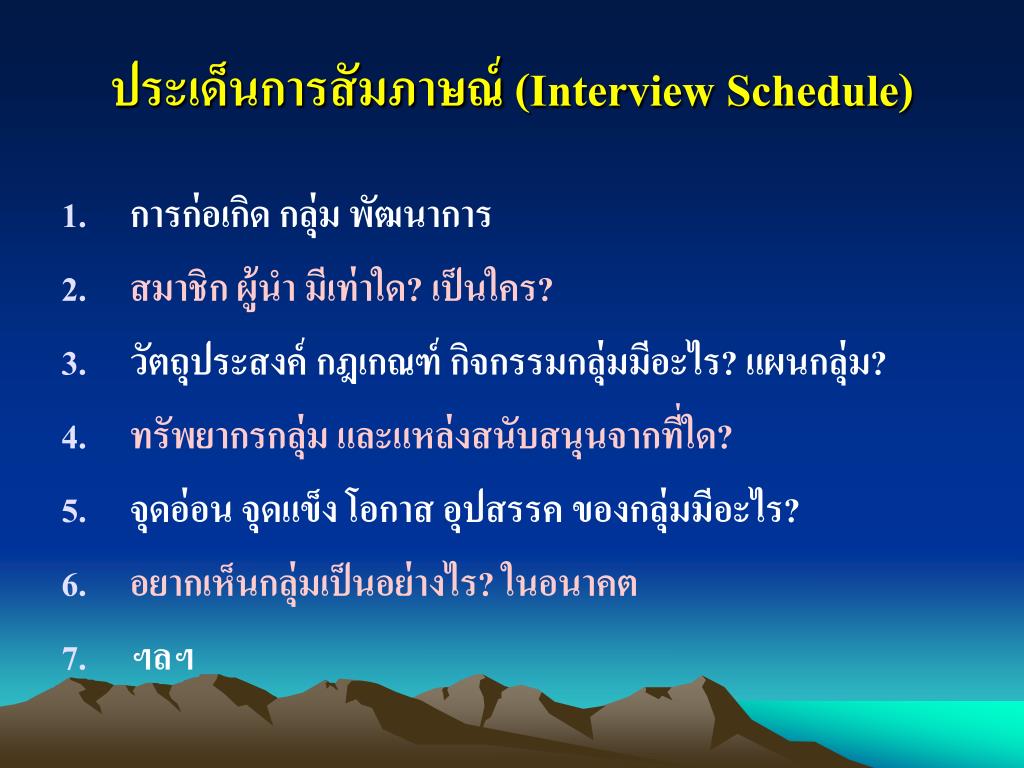 ประเด็นการสัมภาษณ์ (Interview Schedule)

1. การก่อเกิด กลุ่ม พัฒนาการ
2. สมาชิก ผู้นำ มีเท่าใด? เป็นใคร?
3. วัตถุประสงค์ กฎเกณฑ์ กิจกรรมกลุ่มมีอะไร? แผนกลุ่ม?
4. ทรัพยากรกลุ่ม และแหล่งสนับสนุนจากที่ใด?
5. จุดอ่อน จุดแข็ง โอกาส อุปสรรค ของกลุ่มมีอะไร?
6. อยากเห็นกลุ่มเป็นอย่างไร? ในอนาคต
7. ฯลฯ